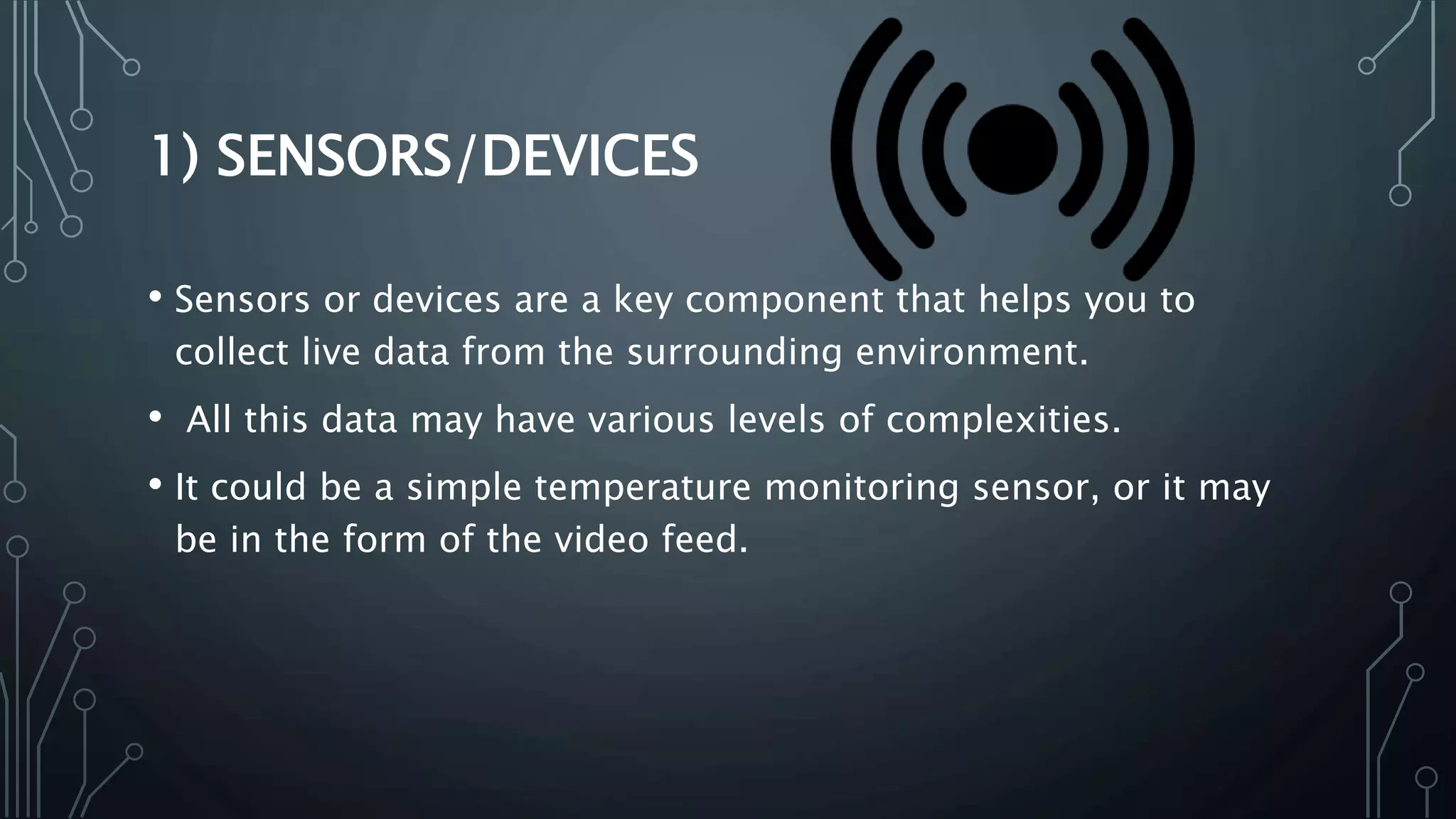 1) SENSORS/DEVICES

• Sensors or devices are a key component that helps you to collect live data from the surrounding environment.

• All this data may have various levels of complexities.

• It could be a simple temperature monitoring sensor, or it may be in the form of the video feed.